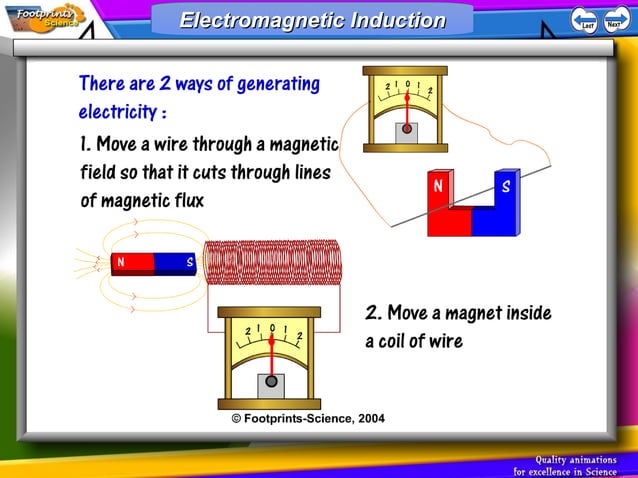 Footprints Science

Electromagnetic Induction

Last Next

There are 2 ways of generating electricity :

1. Move a wire through a magnetic field so that it cuts through lines of magnetic flux

2 1 0 1 2

N S

N S

2 1 0 1 2

2. Move a magnet inside a coil of wire

© Footprints-Science, 2004

Quality animations for excellence in Science